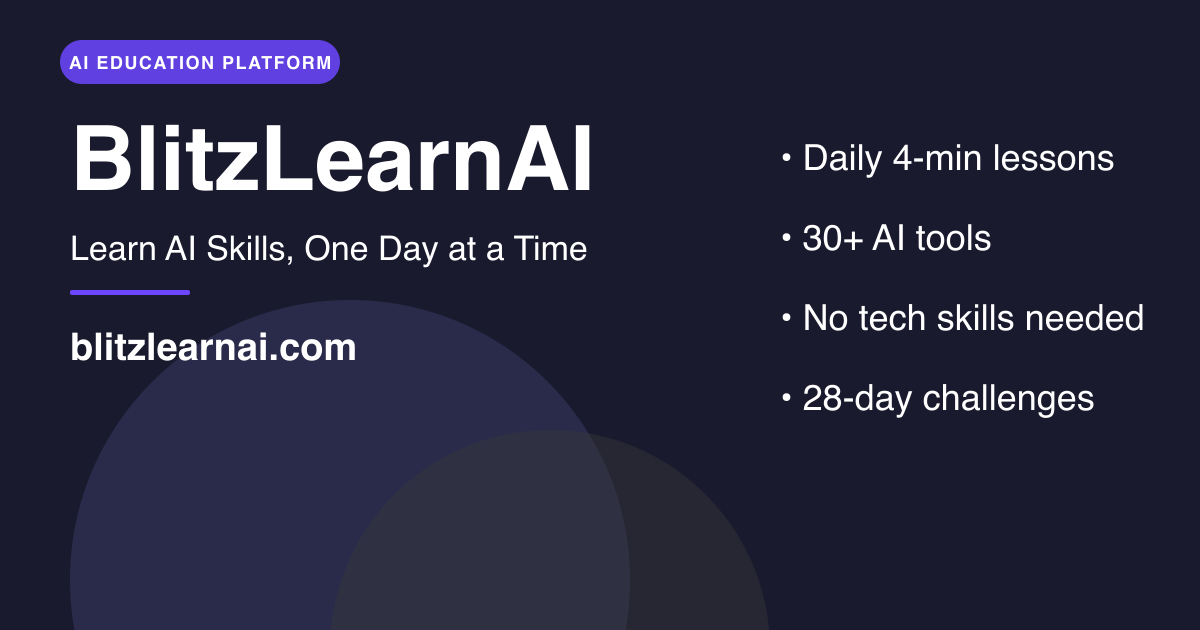 AI EDUCATION PLATFORM

BlitzLearnAI

Learn AI Skills, One Day at a Time

blitzlearnai.com

• Daily 4-min lessons

• 30+ AI tools

• No tech skills needed

• 28-day challenges